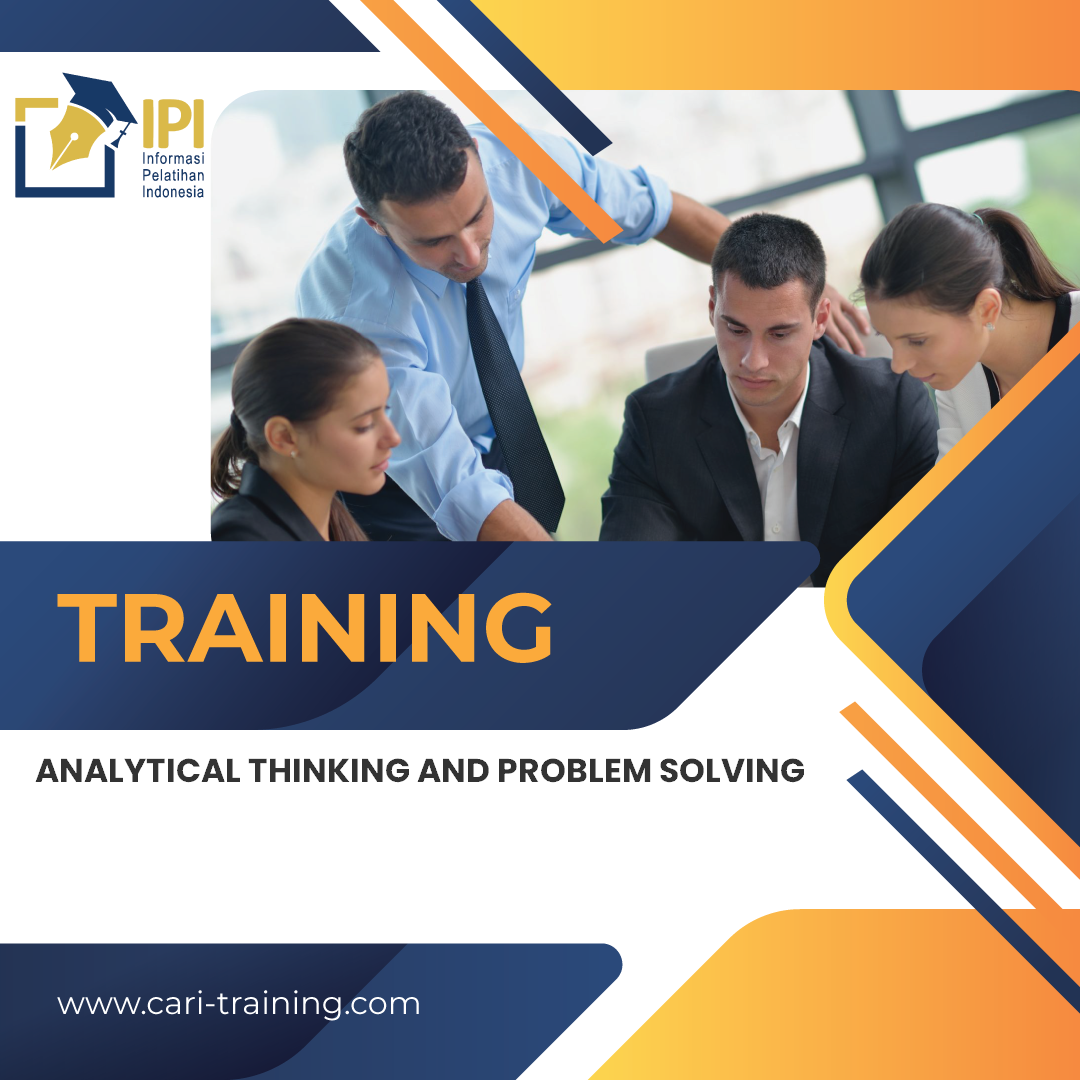 IPI
Informasi
Pelatihan
Indonesia

TRAINING

ANALYTICAL THINKING AND PROBLEM SOLVING

www.cari-training.com